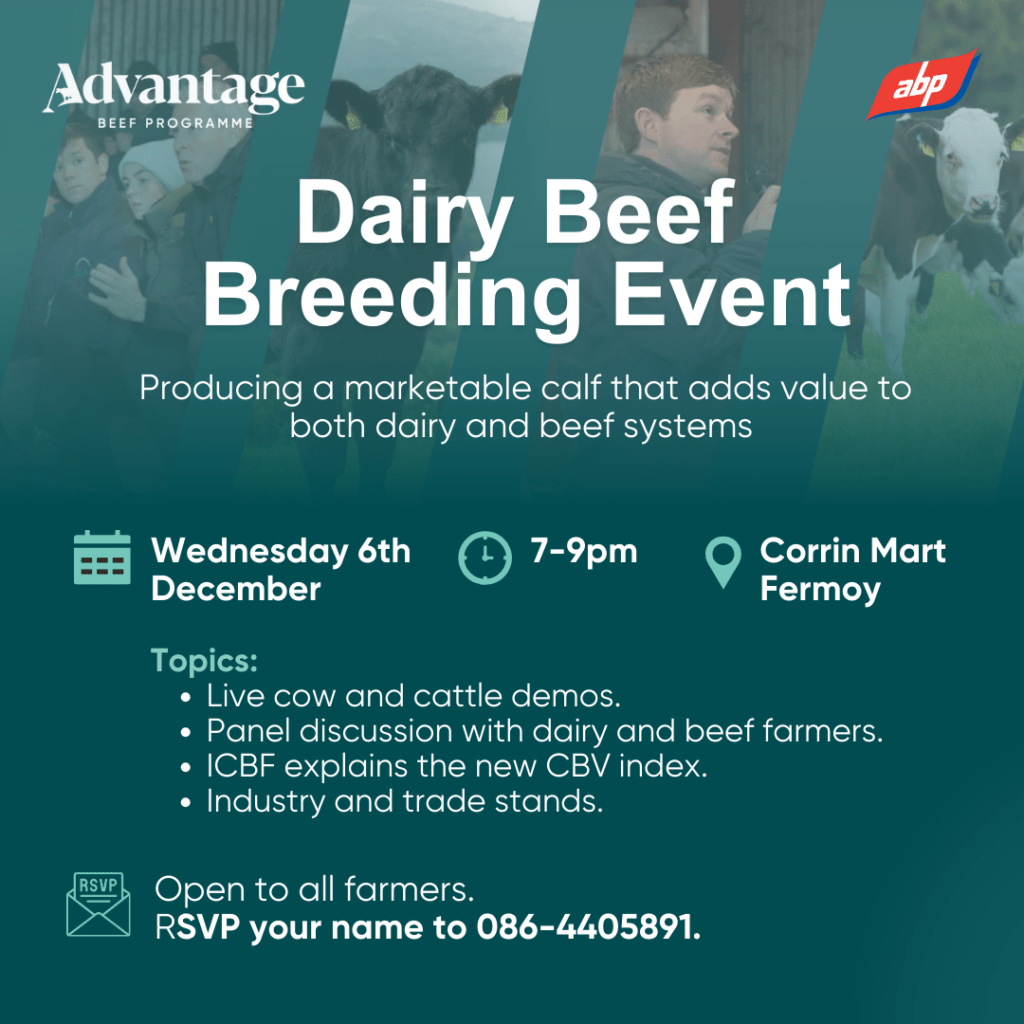 Advantage
BEEF PROGRAMME

abp

Dairy Beef Breeding Event

Producing a marketable calf that adds value to both dairy and beef systems

Wednesday 6th December

7-9pm

Corrin Mart Fermoy

Topics:
• Live cow and cattle demos.
• Panel discussion with dairy and beef farmers.
• ICBF explains the new CBV index.
• Industry and trade stands.

RSVP

Open to all farmers.
RSVP your name to 086-4405891.